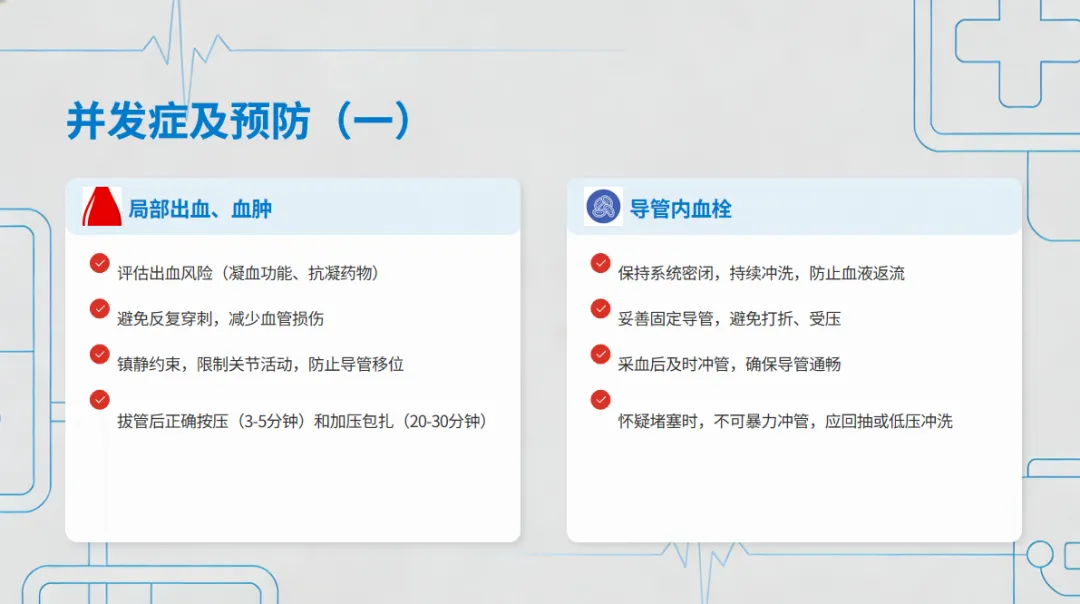 并发症及预防（一）

局部出血、血肿

评估出血风险（凝血功能、抗凝药物）

避免反复穿刺，减少血管损伤

镇静约束，限制关节活动，防止导管移位

拔管后正确按压（3-5分钟）和加压包扎（20-30分钟）

导管内血栓

保持系统密闭，持续冲洗，防止血液返流

妥善固定导管，避免打折、受压

采血后及时冲管，确保导管通畅

怀疑堵塞时，不可暴力冲管，应回抽或低压冲洗